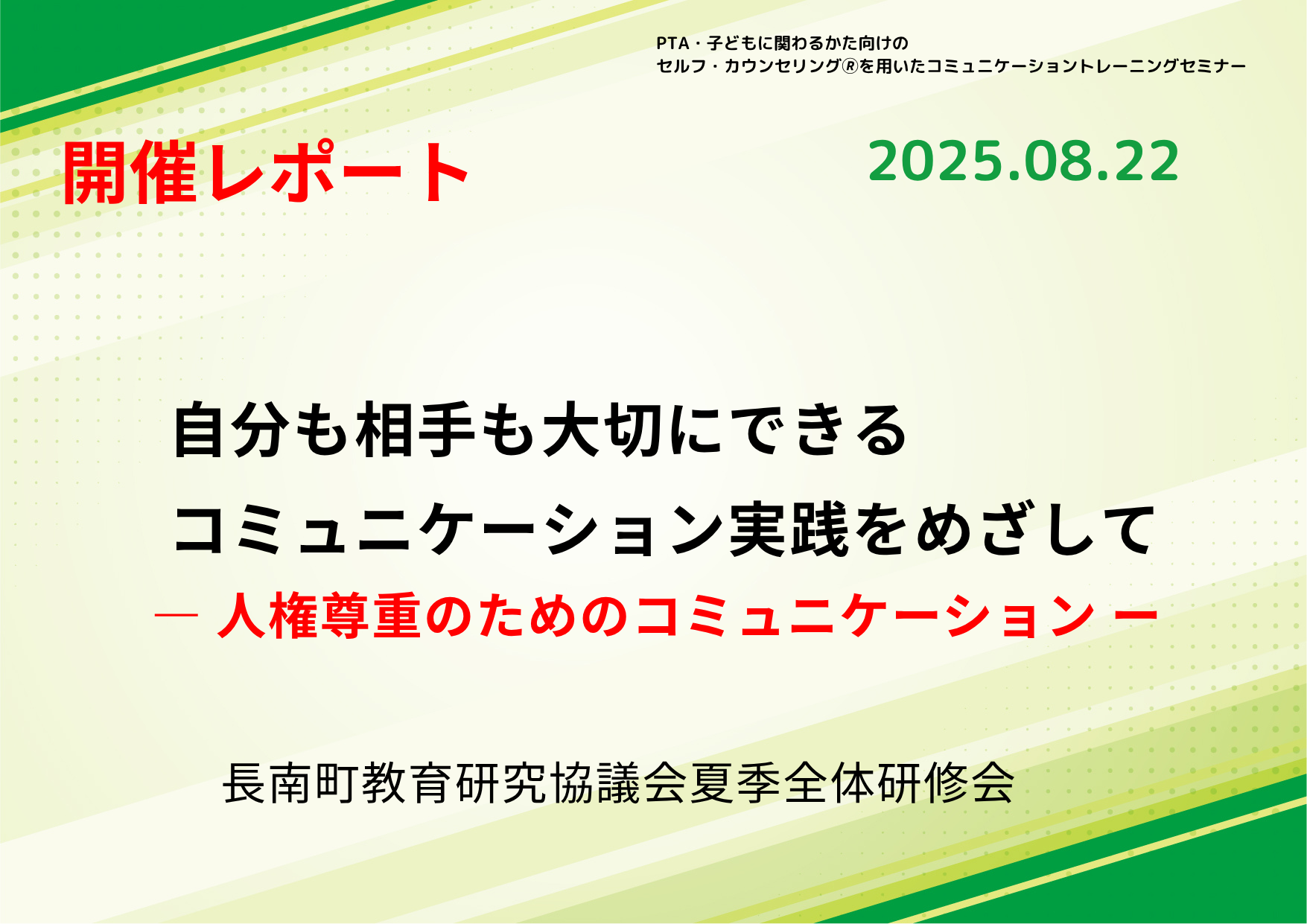 PTA・子どもに関わるかた向けの
セルフ・カウンセリング®を用いたコミュニケーショントレーニングセミナー

開催レポート

2025.08.22

自分も相手も大切にできる
コミュニケーション実践をめざして
― 人権尊重のためのコミュニケーション ―

長南町教育研究協議会夏季全体研修会